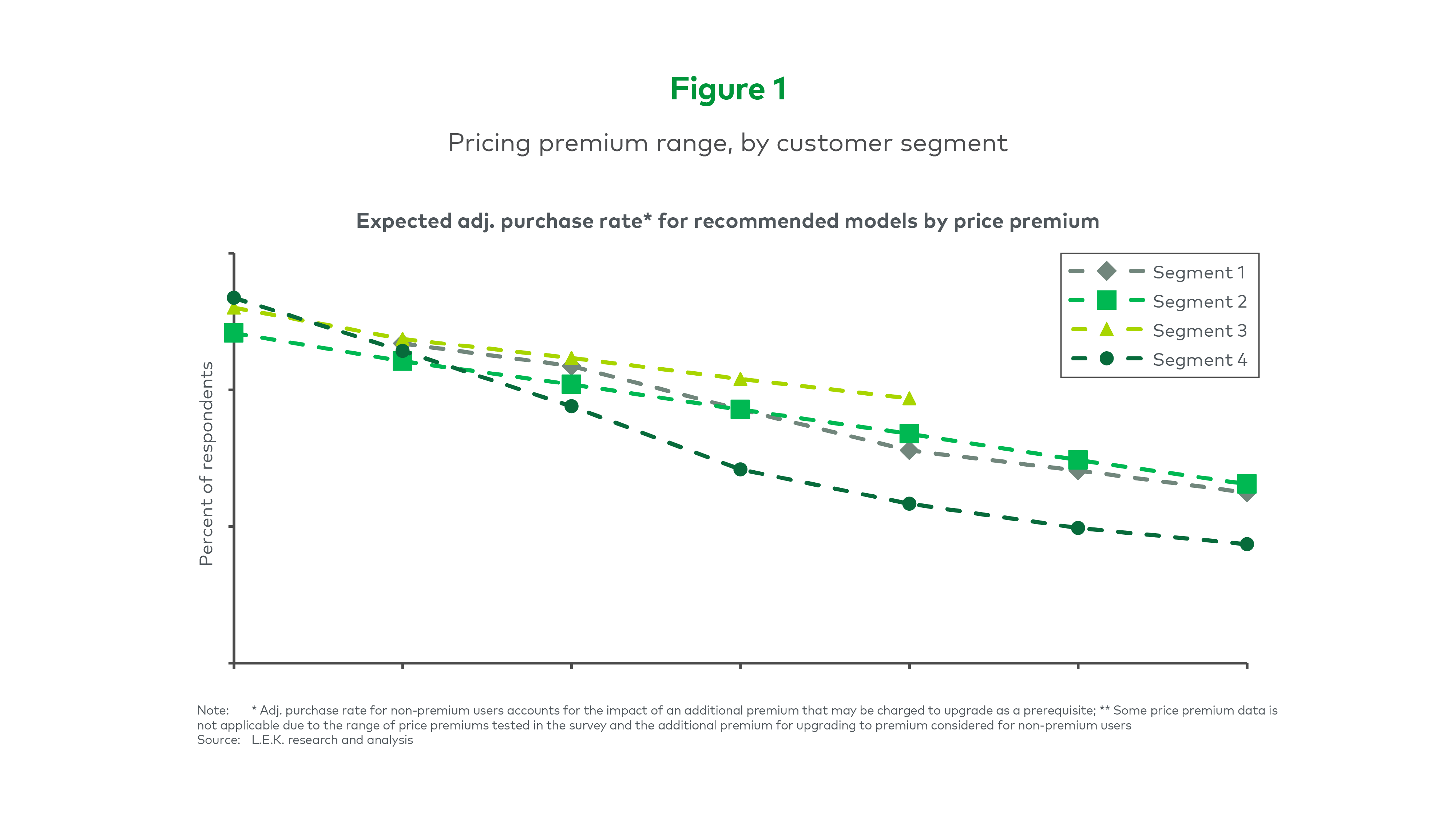 Figure 1

Pricing premium range, by customer segment

Expected adj. purchase rate* for recommended models by price premium

Segment 1
Segment 2
Segment 3
Segment 4

Percent of respondents

Note: * Adj. purchase rate for non-premium users accounts for the impact of an additional premium that may be charged to upgrade as a prerequisite; ** Some price premium data is not applicable due to the range of price premiums tested in the survey and the additional premium for upgrading to premium considered for non-premium users
Source: L.E.K. research and analysis